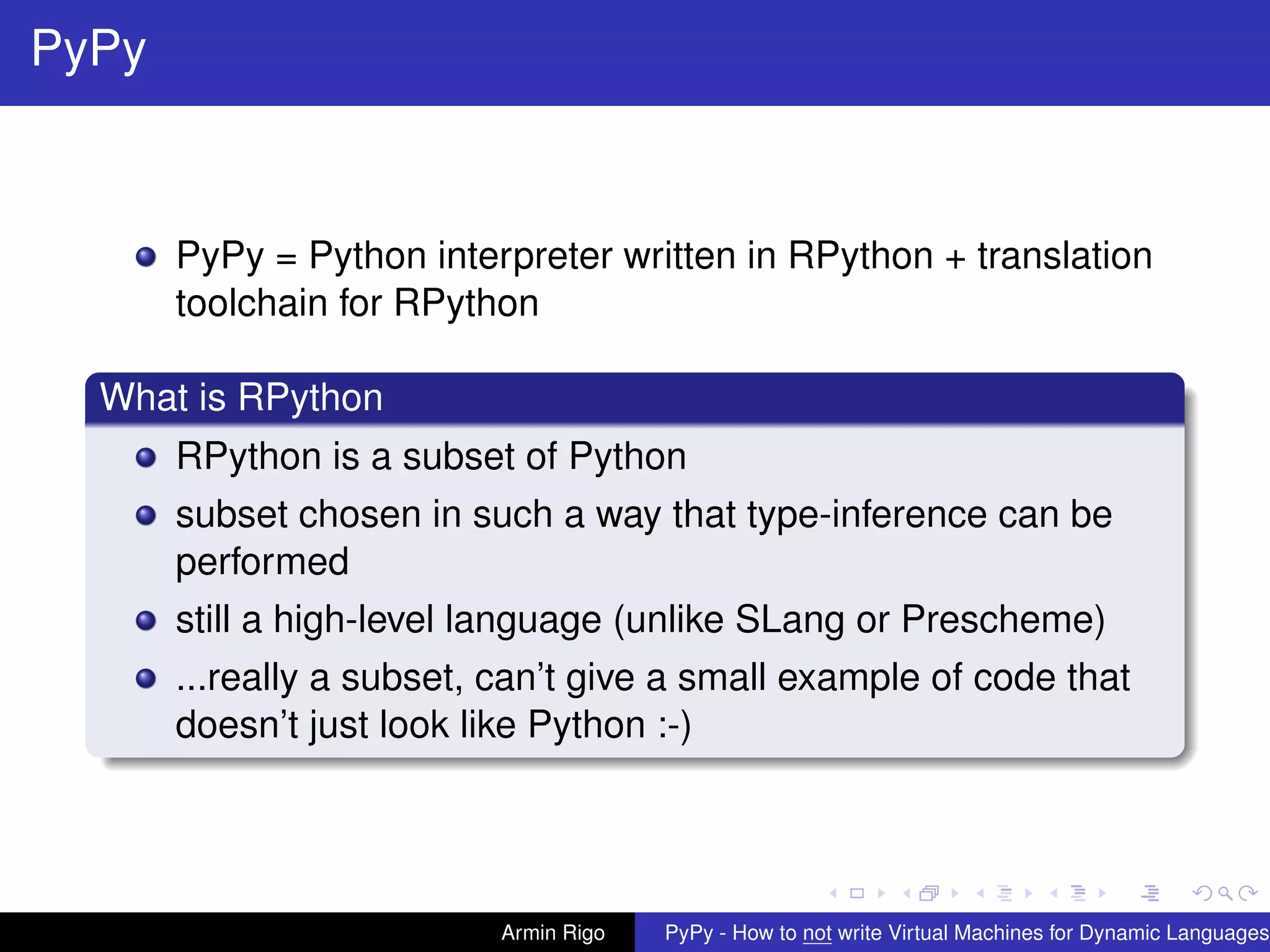 PyPy

PyPy = Python interpreter written in RPython + translation toolchain for RPython

What is RPython

RPython is a subset of Python

subset chosen in such a way that type-inference can be performed

still a high-level language (unlike SLang or Prescheme)

...really a subset, can't give a small example of code that doesn't just look like Python :-)

Armin Rigo

PyPy - How to not write Virtual Machines for Dynamic Languages